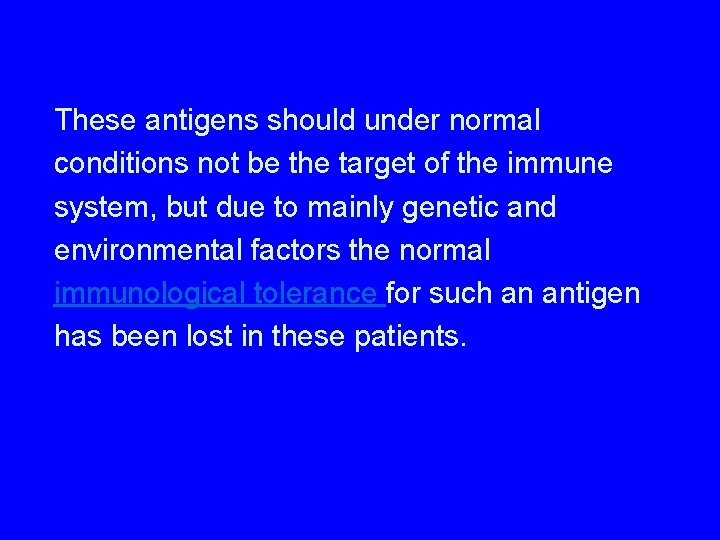 These antigens should under normal conditions not be the target of the immune system, but due to mainly genetic and environmental factors the normal immunological tolerance for such an antigen has been lost in these patients.